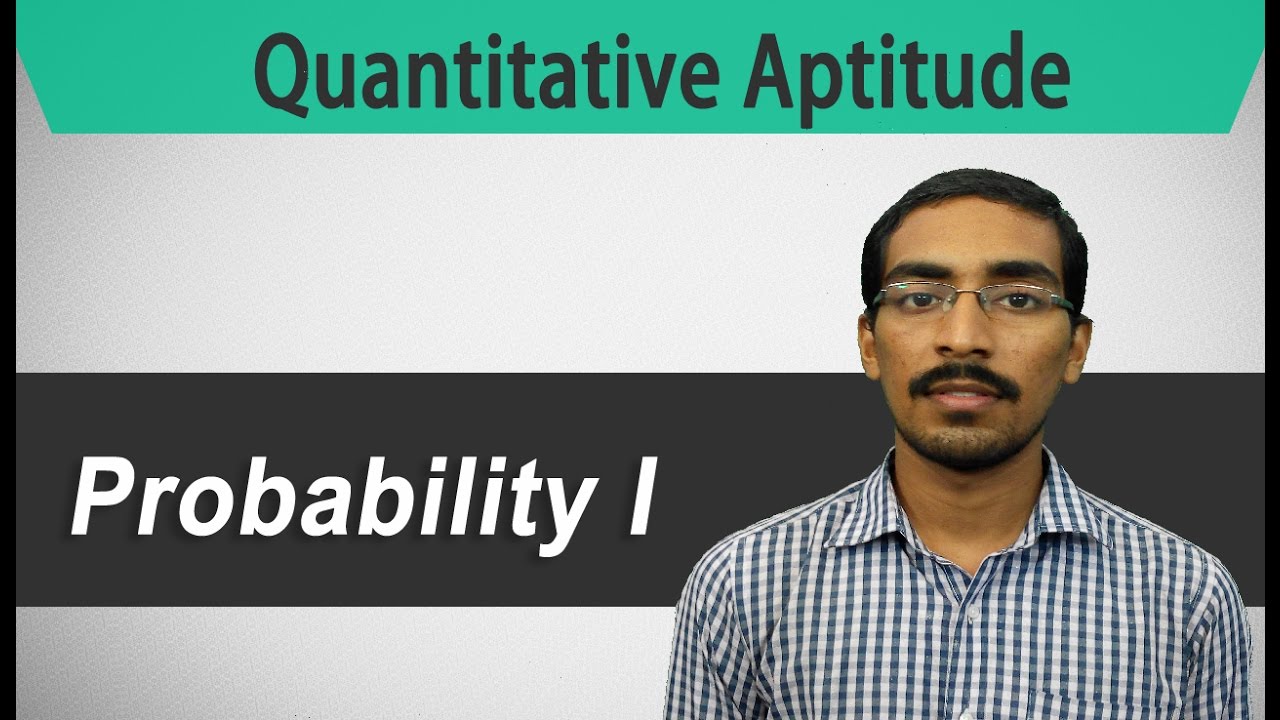 Quantitative Aptitude

Probability I